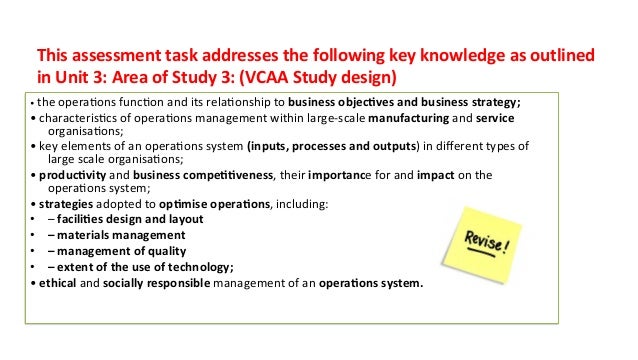 This assessment task addresses the following key knowledge as outlined in Unit 3: Area of Study 3: (VCAA Study design)

• the operations function and its relationship to business objectives and business strategy;
• characteristics of operations management within large-scale manufacturing and service organisations;
• key elements of an operations system (inputs, processes and outputs) in different types of large scale organisations;
• productivity and business competitiveness, their importance for and impact on the operations system;
• strategies adopted to optimise operations, including:
• – facilities design and layout
• – materials management
• – management of quality
• – extent of the use of technology;
• ethical and socially responsible management of an operations system.

Revise!